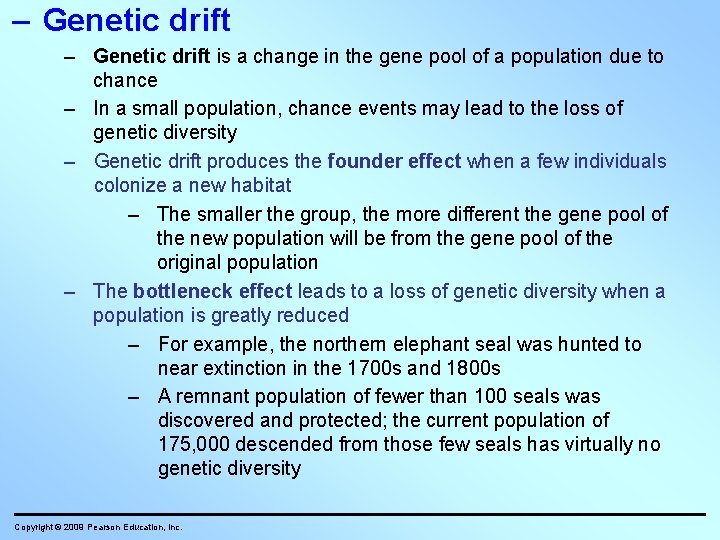 – Genetic drift

– Genetic drift is a change in the gene pool of a population due to chance

– In a small population, chance events may lead to the loss of genetic diversity

– Genetic drift produces the founder effect when a few individuals colonize a new habitat

– The smaller the group, the more different the gene pool of the new population will be from the gene pool of the original population

– The bottleneck effect leads to a loss of genetic diversity when a population is greatly reduced

– For example, the northern elephant seal was hunted to near extinction in the 1700s and 1800s

– A remnant population of fewer than 100 seals was discovered and protected; the current population of 175,000 descended from those few seals has virtually no genetic diversity

Copyright © 2009 Pearson Education, Inc.